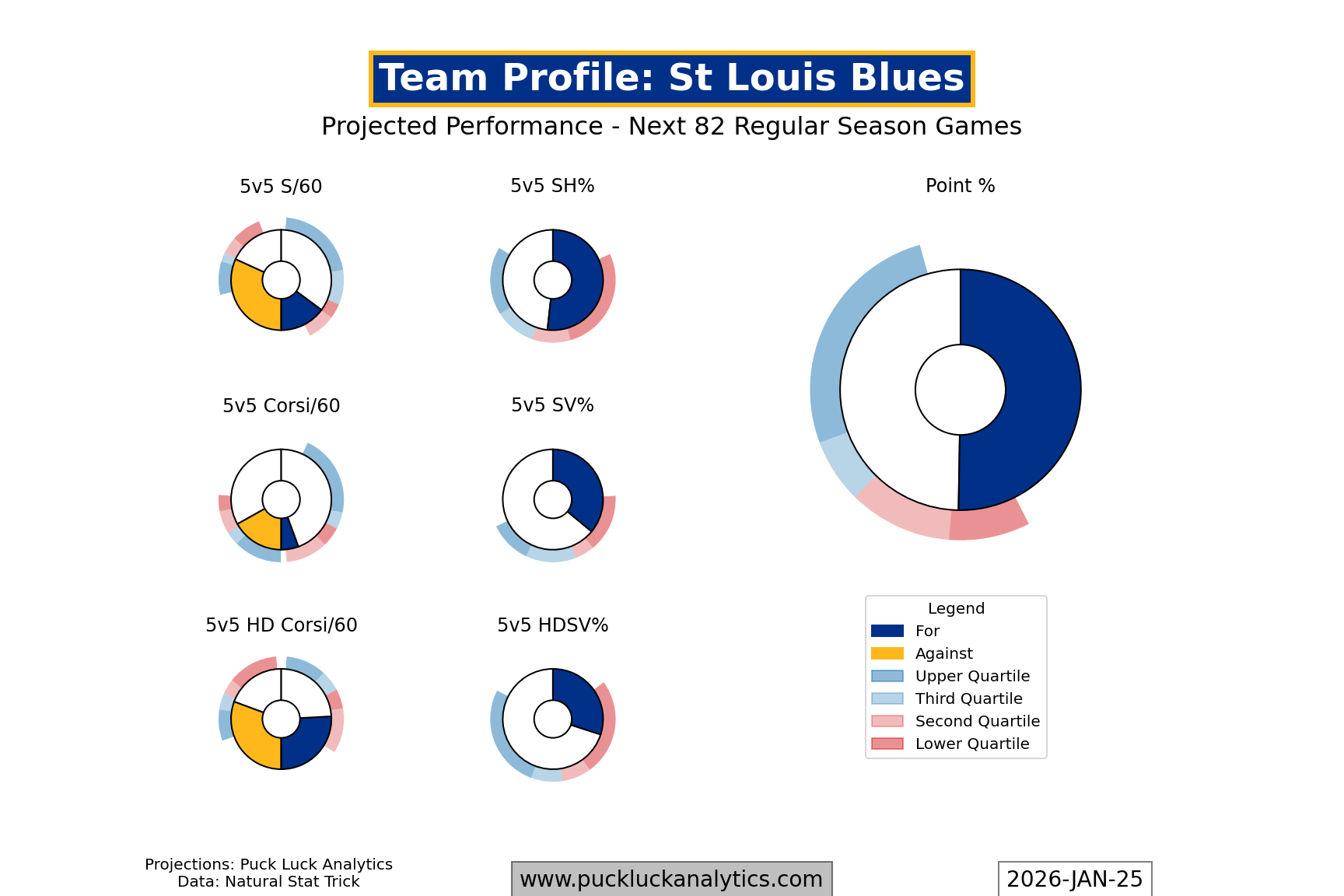 Team Profile: St Louis Blues

Projected Performance - Next 82 Regular Season Games

5v5 S/60

5v5 SH%

Point %

5v5 Corsi/60

5v5 SV%

5v5 HD Corsi/60

5v5 HDSV%

Legend
For
Against
Upper Quartile
Third Quartile
Second Quartile
Lower Quartile

Projections: Puck Luck Analytics
Data: Natural Stat Trick

www.puckluckanalytics.com

2026-JAN-25